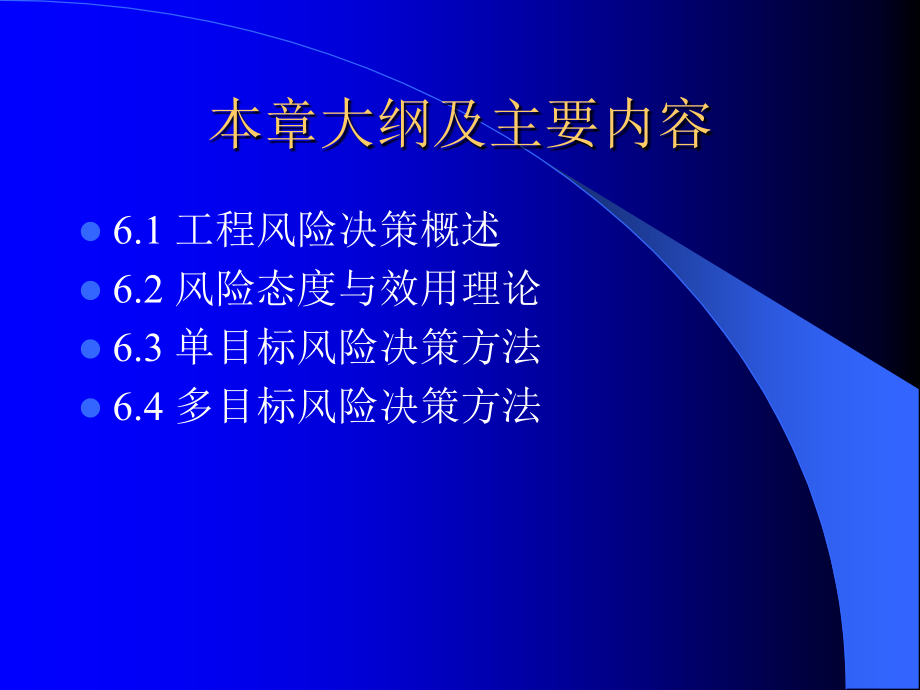 本章大纲及主要内容

6.1 工程风险决策概述
6.2 风险态度与效用理论
6.3 单目标风险决策方法
6.4 多目标风险决策方法